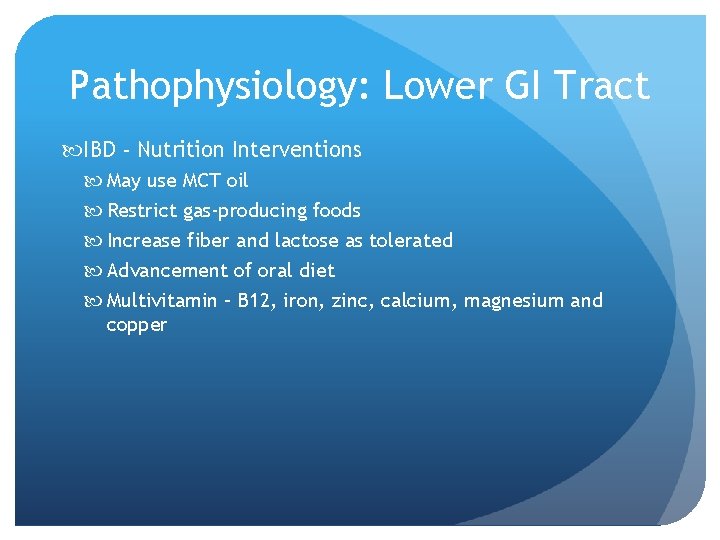 Pathophysiology: Lower GI Tract

IBD - Nutrition Interventions

May use MCT oil

Restrict gas-producing foods

Increase fiber and lactose as tolerated

Advancement of oral diet

Multivitamin – B12, iron, zinc, calcium, magnesium and copper